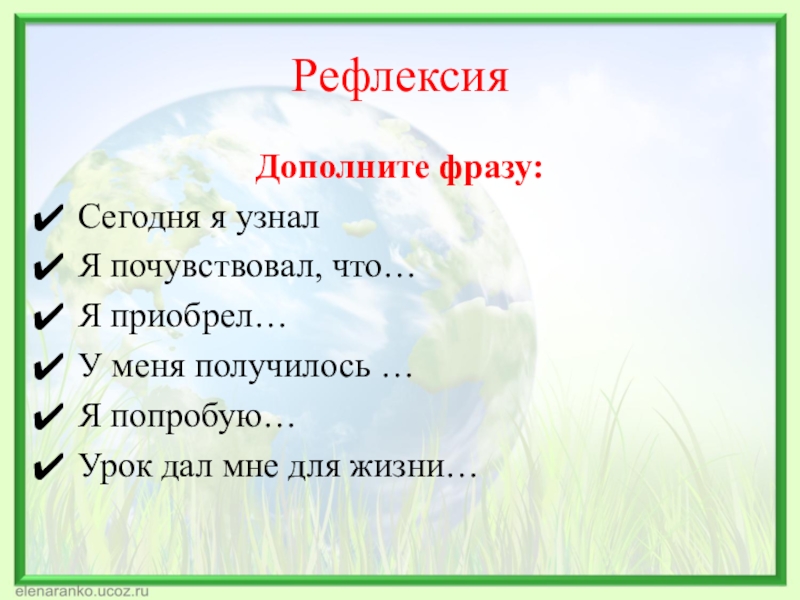 Рефлексия

Дополните фразу:

✔ Сегодня я узнал
✔ Я почувствовал, что…
✔ Я приобрел…
✔ У меня получилось …
✔ Я попробую…
✔ Урок дал мне для жизни…

elenaranko.ucoz.ru